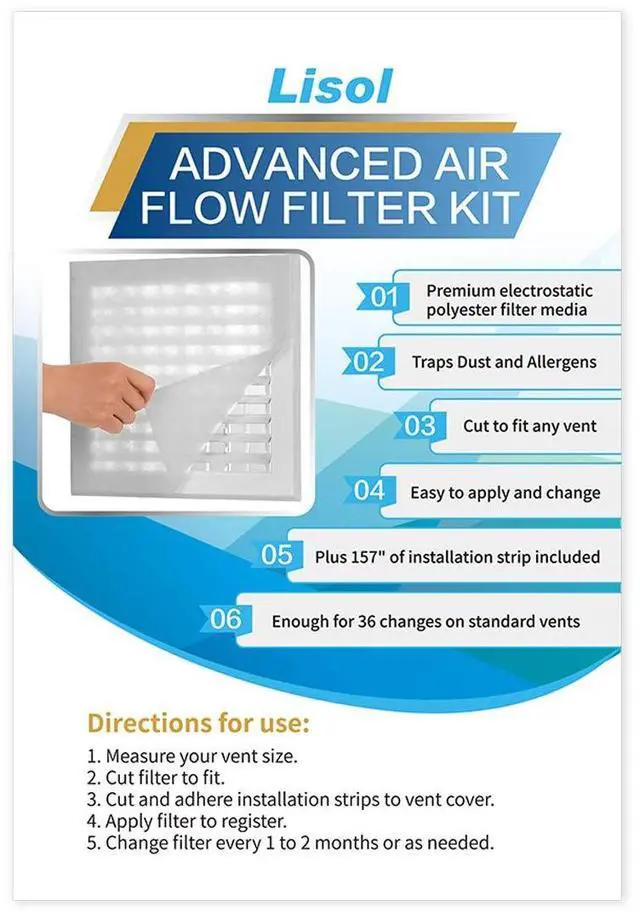 Lisol

ADVANCED AIR FLOW FILTER KIT

01 Premium electrostatic polyester filter media

02 Traps Dust and Allergens

03 Cut to fit any vent

04 Easy to apply and change

05 Plus 157" of installation strip included

06 Enough for 36 changes on standard vents

Directions for use:

1. Measure your vent size.
2. Cut filter to fit.
3. Cut and adhere installation strips to vent cover.
4. Apply filter to register.
5. Change filter every 1 to 2 months or as needed.